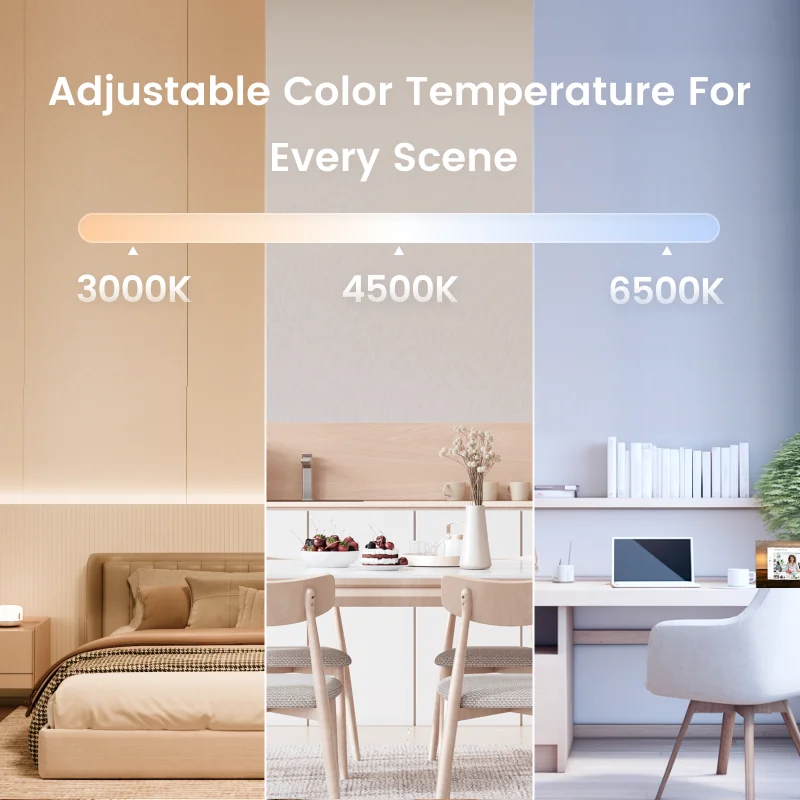 Adjustable Color Temperature For Every Scene

3000K

4500K

6500K